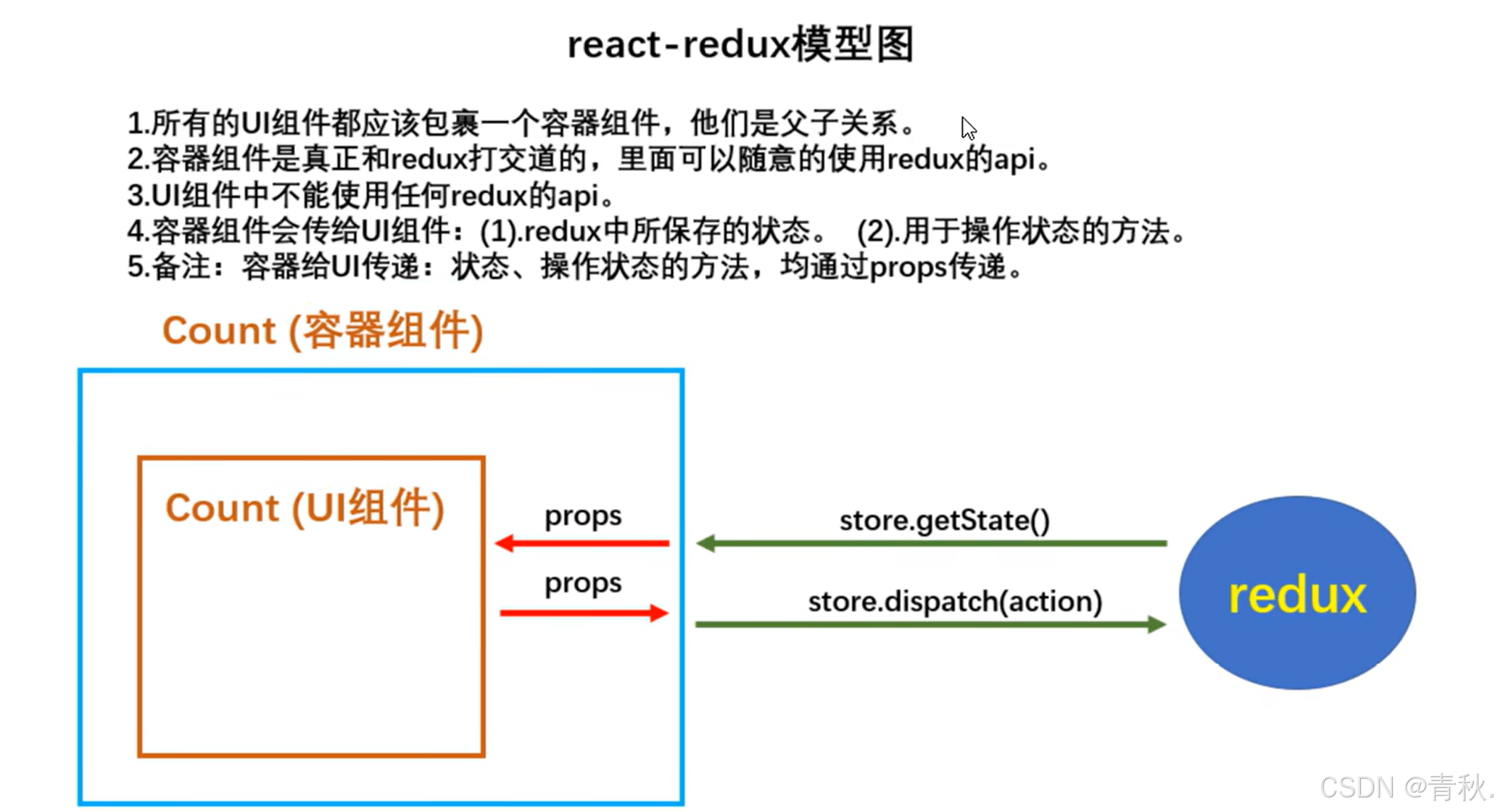 react-redux模型图

1.所有的UI组件都应该包裹一个容器组件，他们是父子关系。
2.容器组件是真正和redux打交道的，里面可以随意的使用redux的api。
3.UI组件中不能使用任何redux的api。
4.容器组件会传给UI组件：(1).redux中所保存的状态。 (2).用于操作状态的方法。
5.备注：容器给UI传递：状态、操作状态的方法，均通过props传递。

Count (容器组件)

Count (UI组件)

props

props

store.getState()

store.dispatch(action)

redux

CSDN @青秋.